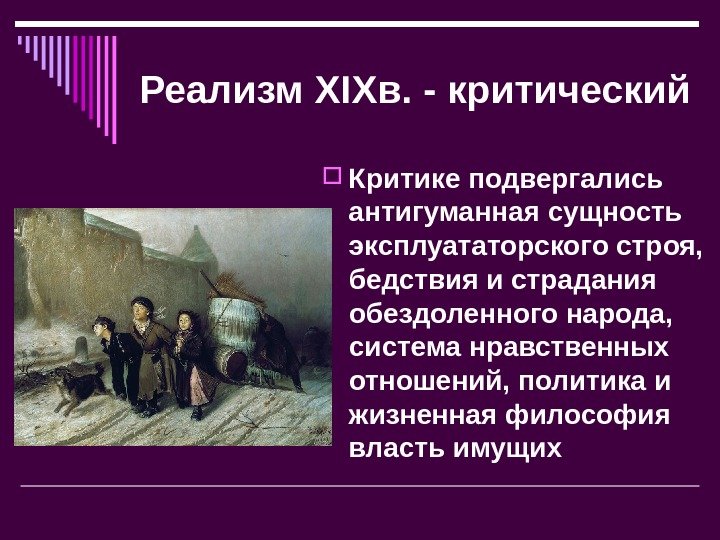 Реализм XIXв. - критический

Критике подвергались антигуманная сущность эксплуататорского строя, бедствия и страдания обездоленного народа, система нравственных отношений, политика и жизненная философия власть имущих